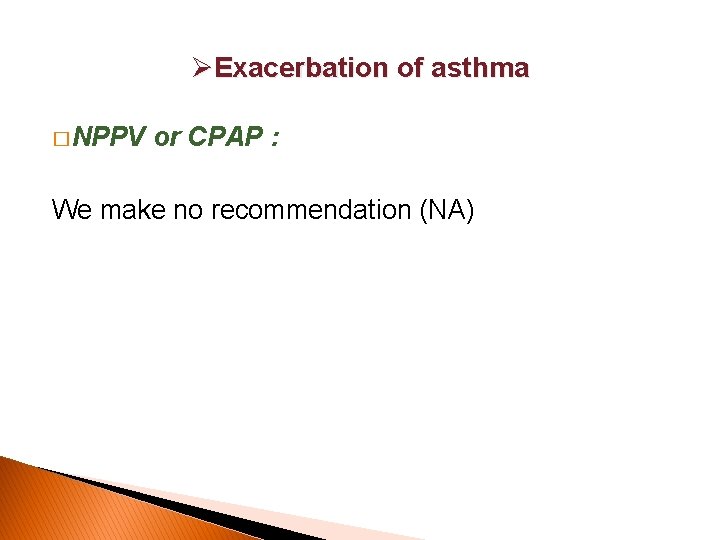 ➢Exacerbation of asthma

□NPPV or CPAP :

We make no recommendation (NA)